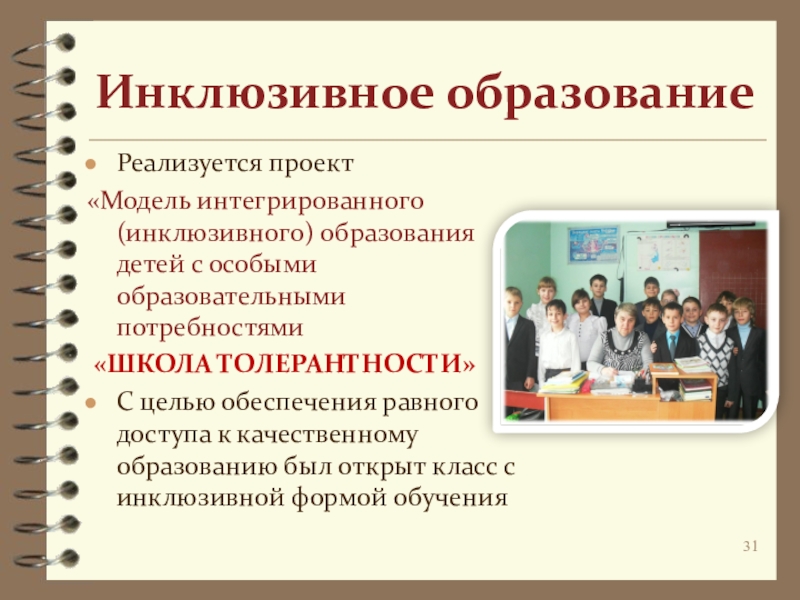 Инклюзивное образование

Реализуется проект «Модель интегрированного (инклюзивного) образования детей с особыми образовательными потребностями «ШКОЛА ТОЛЕРАНТНОСТИ»

С целью обеспечения равного доступа к качественному образованию был открыт класс с инклюзивной формой обучения

31